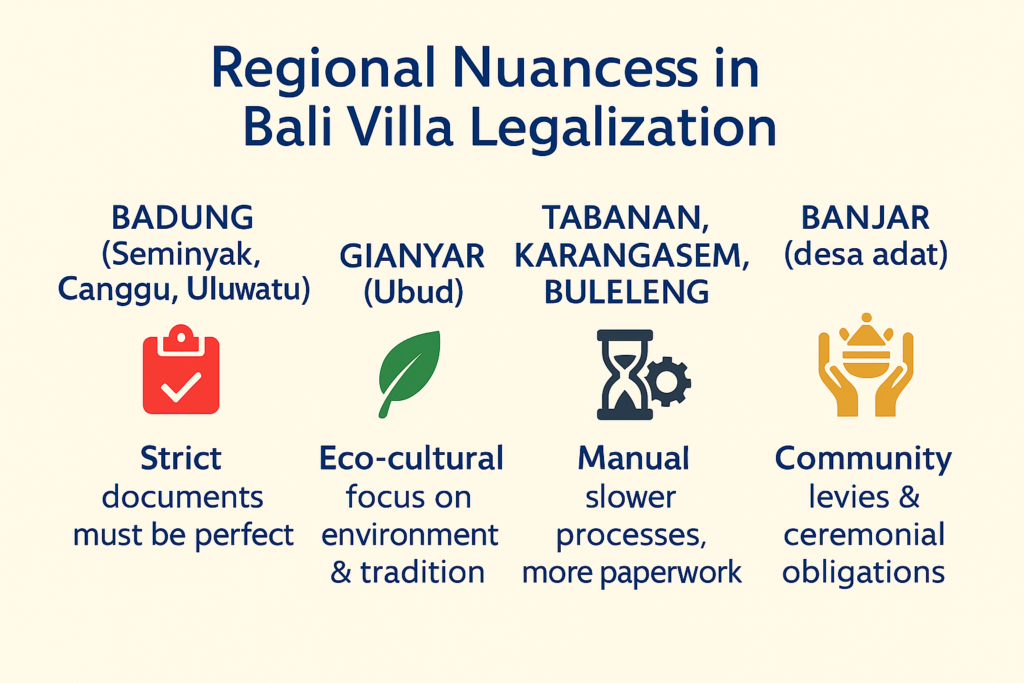 Regional Nuancess in Bali Villa Legalization

BADUNG
(Seminyak, Canggu, Uluwatu)

Strict
documents must be perfect

GIANYAR
(Ubud)

Eco-cultural
focus on environment & tradition

TABANAN, KARANGASEM, BULELENG

Manual
slower processes, more paperwork

BANJAR
(desa adat)

Community
levies & ceremonial obligations